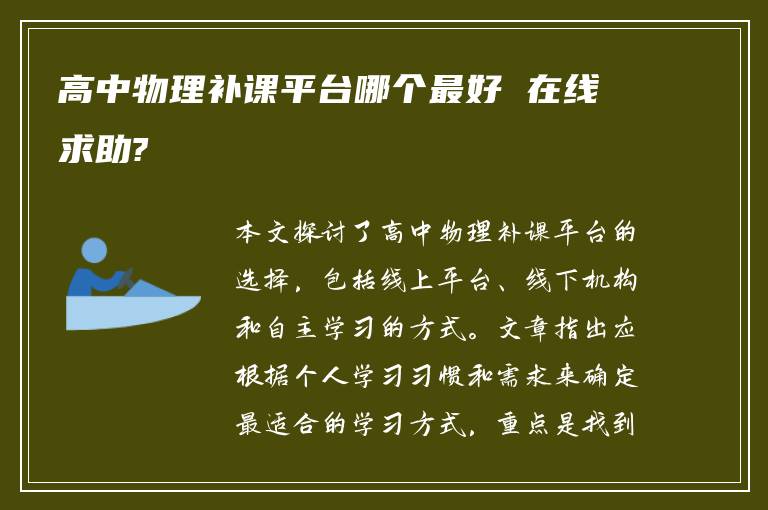 高中物理补课平台哪个最好 在线求助?

本文探讨了高中物理补课平台的选择，包括线上平台、线下机构和自主学习的方式。文章指出应根据个人学习习惯和需求来确定最适合的学习方式，重点是找到